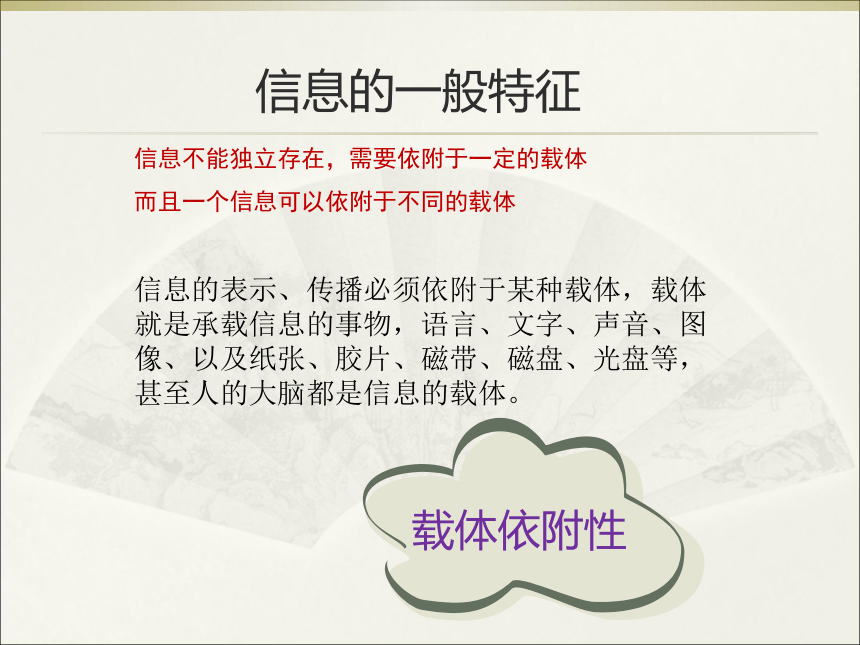 信息的一般特征

信息不能独立存在，需要依附于一定的载体

而且一个信息可以依附于不同的载体

信息的表示、传播必须依附于某种载体，载体就是承载信息的事物，语言、文字、声音、图像、以及纸张、胶片、磁带、磁盘、光盘等，甚至人的大脑都是信息的载体。

载体依附性